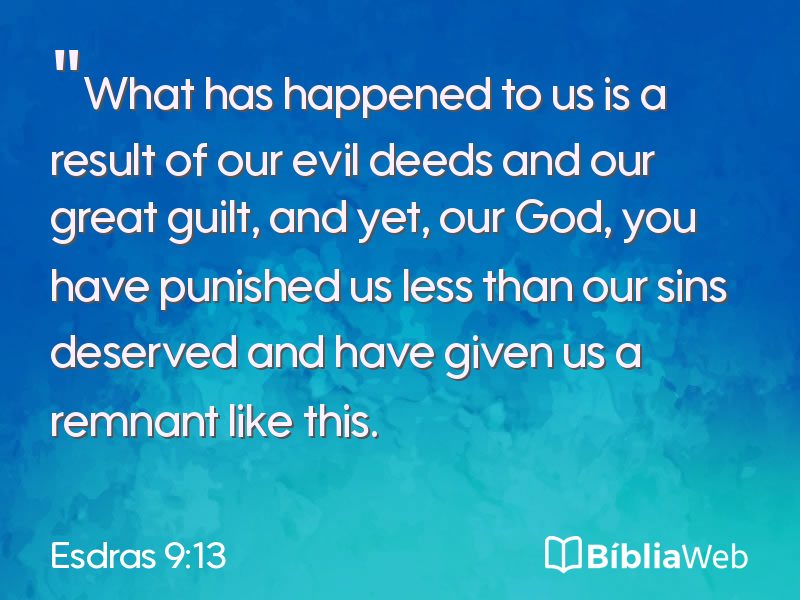 "What has happened to us is a result of our evil deeds and our great guilt, and yet, our God, you have punished us less than our sins deserved and have given us a remnant like this.

Esdras 9:13

BíbliaWeb